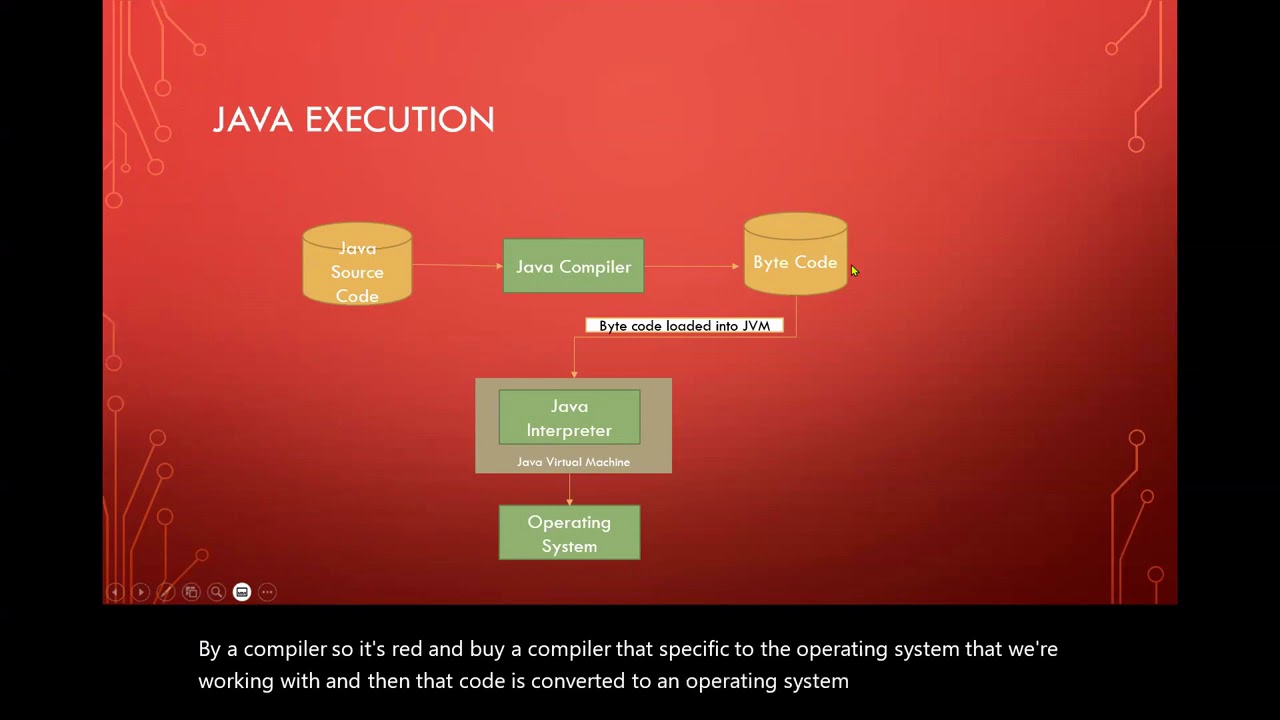 JAVA EXECUTION

Java Source Code

Java Compiler

Byte Code

Byte code loaded into JVM

Java Interpreter

Java Virtual Machine

Operating System

By a compiler so it's red and buy a compiler that specific to the operating system that we're working with and then that code is converted to an operating system